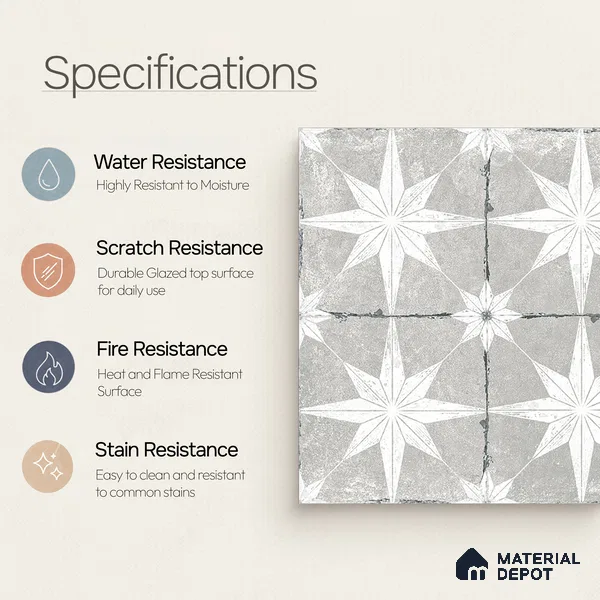 Specifications

Water Resistance
Highly Resistant to Moisture

Scratch Resistance
Durable Glazed top surface for daily use

Fire Resistance
Heat and Flame Resistant Surface

Stain Resistance
Easy to clean and resistant to common stains

MATERIAL DEPOT